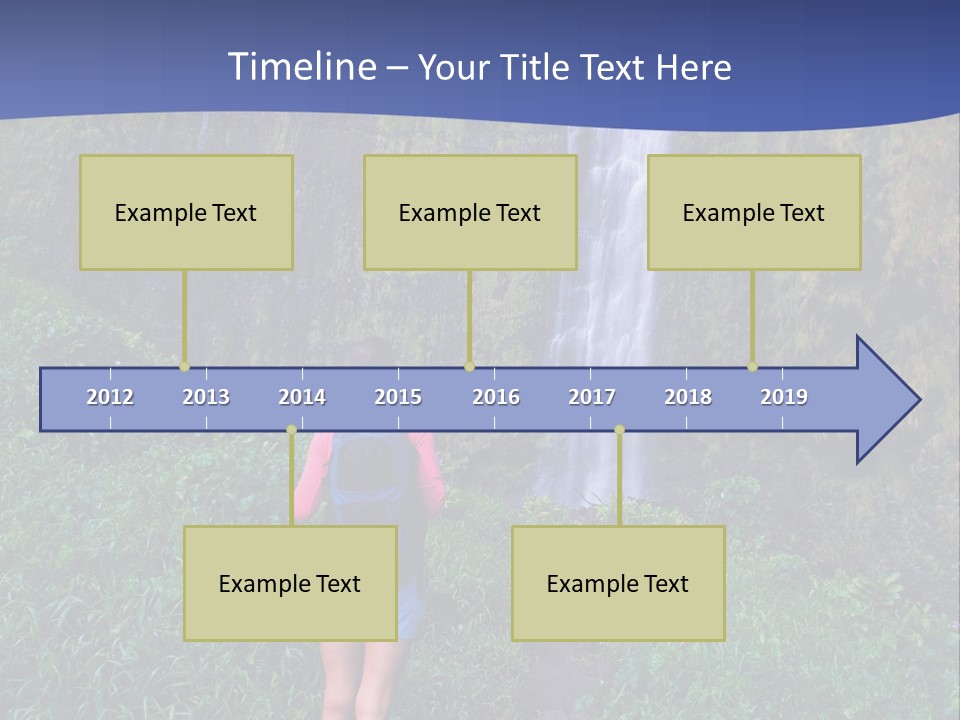 Timeline – Your Title Text Here

Example Text

Example Text

Example Text

2012 2013 2014 2015 2016 2017 2018 2019

Example Text

Example Text